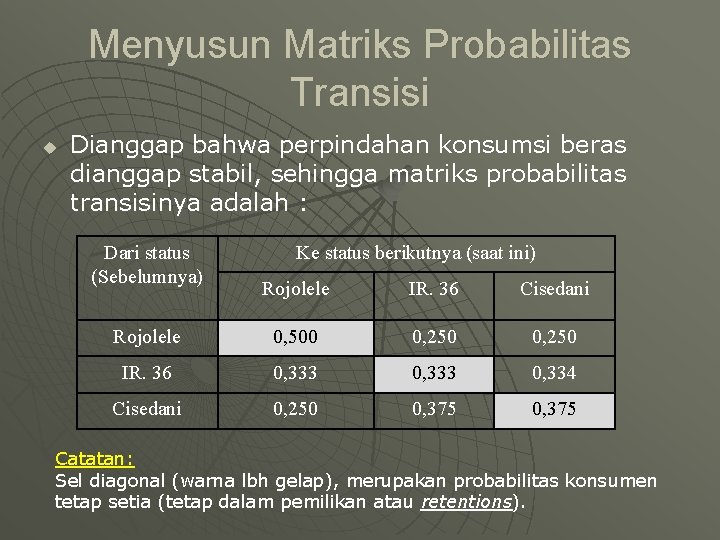 Menyusun Matriks Probabilitas Transisi

Dianggap bahwa perpindahan konsumsi beras dianggap stabil, sehingga matriks probabilitas transisinya adalah :

| Dari status (Sebelumnya) | Ke status berikutnya (saat ini) | | |
|---|---|---|---|
| | Rojolele | IR. 36 | Cisedani |
| Rojolele | 0,500 | 0,250 | 0,250 |
| IR. 36 | 0,333 | 0,333 | 0,334 |
| Cisedani | 0,250 | 0,375 | 0,375 |

Catatan:
Sel diagonal (warna lbh gelap), merupakan probabilitas konsumen tetap setia (tetap dalam pemilikan atau retentions).